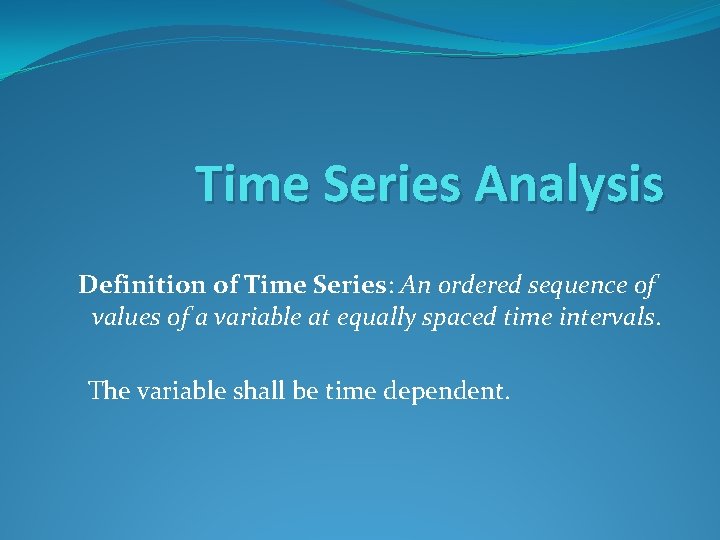 Time Series Analysis

Definition of Time Series: An ordered sequence of values of a variable at equally spaced time intervals.

The variable shall be time dependent.